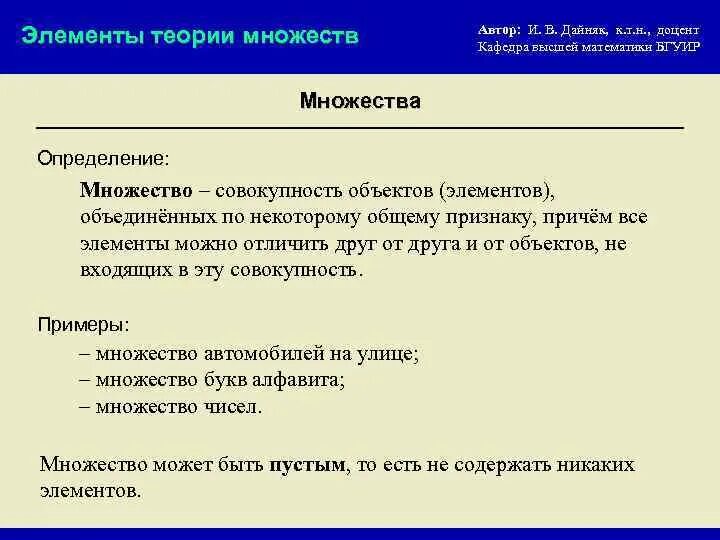 Элементы теории множеств

Автор: И. В. Дайняк, к.т.н., доцент
Кафедра высшей математики БГУИР

Множества

Определение:

Множество – совокупность объектов (элементов), объединённых по некоторому общему признаку, причём все элементы можно отличить друг от друга и от объектов, не входящих в эту совокупность.

Примеры:

– множество автомобилей на улице;
– множество букв алфавита;
– множество чисел.

Множество может быть пустым, то есть не содержать никаких элементов.